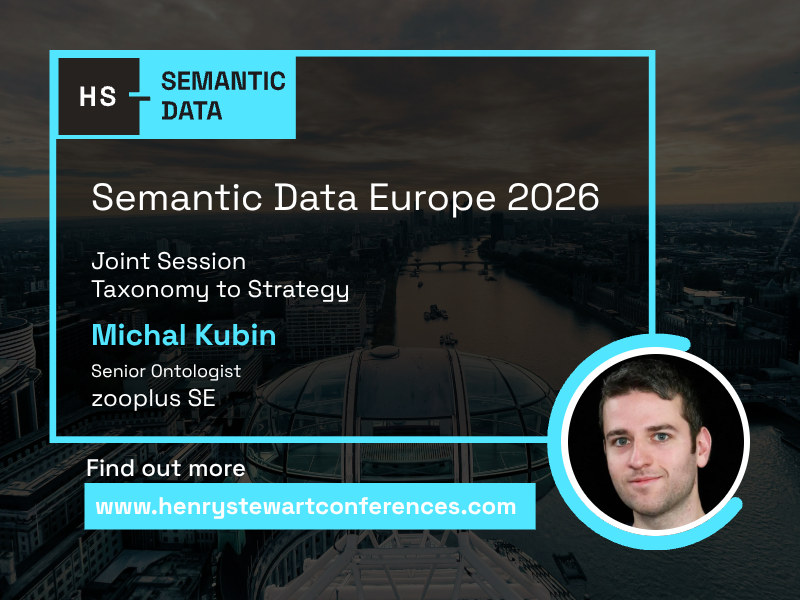 HS SEMANTIC DATA

Semantic Data Europe 2026

Joint Session
Taxonomy to Strategy

Michal Kubin

Senior Ontologist
zooplus SE

Find out more

www.henrystewartconferences.com